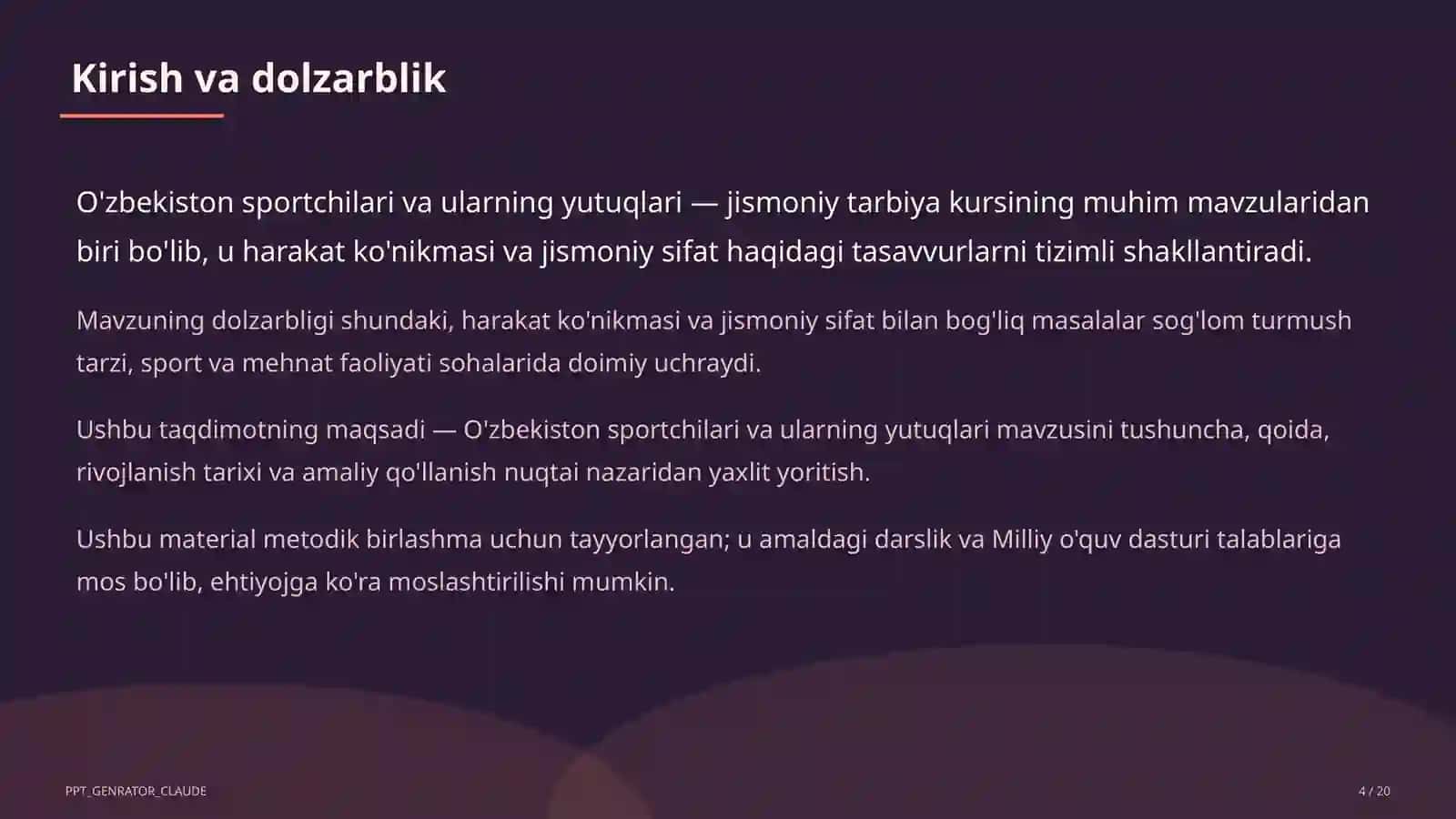 Kirish va dolzarblik

O'zbekiston sportchilari va ularning yutuqlari — jismoniy tarbiya kursining muhim mavzularidan biri bo'lib, u harakat ko'nikmasi va jismoniy sifat haqidagi tasavvurlarni tizimli shakllantiradi.

Mavzuning dolzarbligi shundaki, harakat ko'nikmasi va jismoniy sifat bilan bog'liq masalalar sog'lom turmush tarzi, sport va mehnat faoliyati sohalarida doimiy uchraydi.

Ushbu taqdimotning maqsadi — O'zbekiston sportchilari va ularning yutuqlari mavzusini tushuncha, qoida, rivojlanish tarixi va amaliy qo'llanish nuqtai nazaridan yaxlit yoritish.

Ushbu material metodik birlashma uchun tayyorlangan; u amaldagi darslik va Milliy o'quv dasturi talablariga mos bo'lib, ehtiyojga ko'ra moslashtirilishi mumkin.

PPT_GENRATOR_CLAUDE

4 / 20